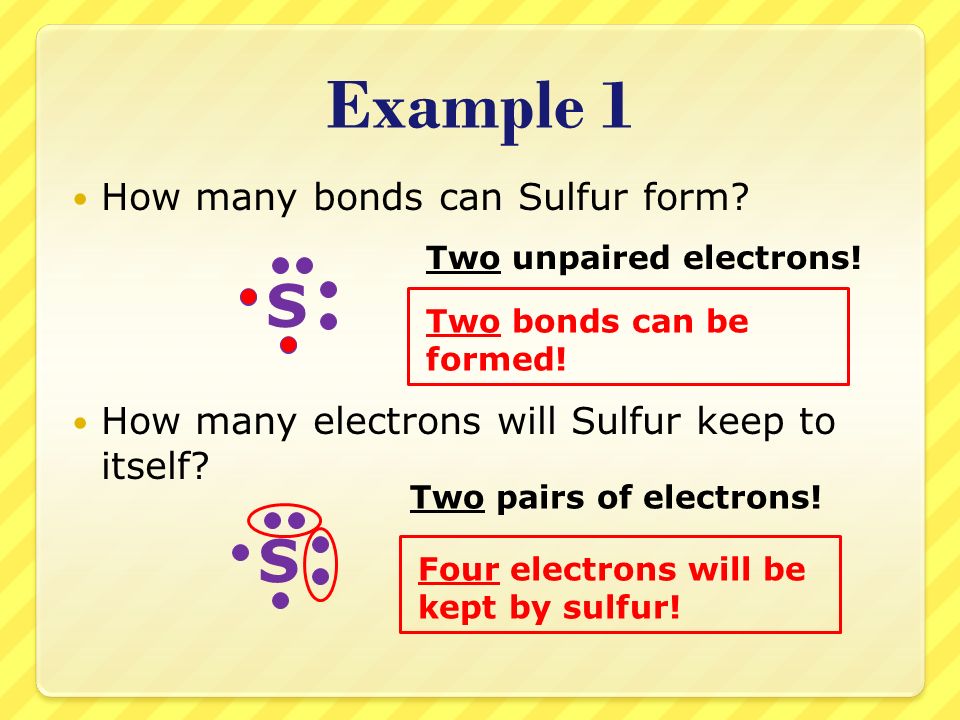 Example 1

• How many bonds can Sulfur form?

S

Two unpaired electrons!

Two bonds can be formed!

• How many electrons will Sulfur keep to itself?

S

Two pairs of electrons!

Four electrons will be kept by sulfur!